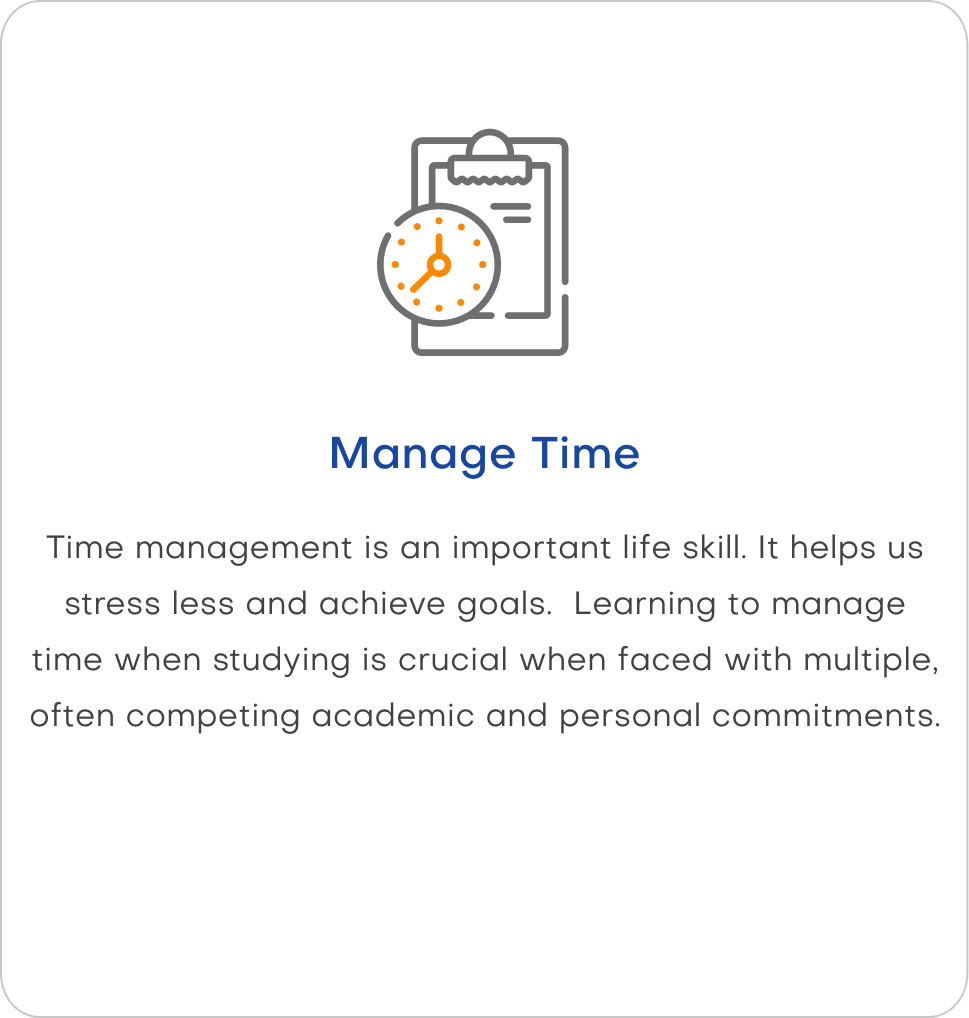 Manage Time

Time management is an important life skill. It helps us stress less and achieve goals.  Learning to manage time when studying is crucial when faced with multiple, often competing academic and personal commitments.